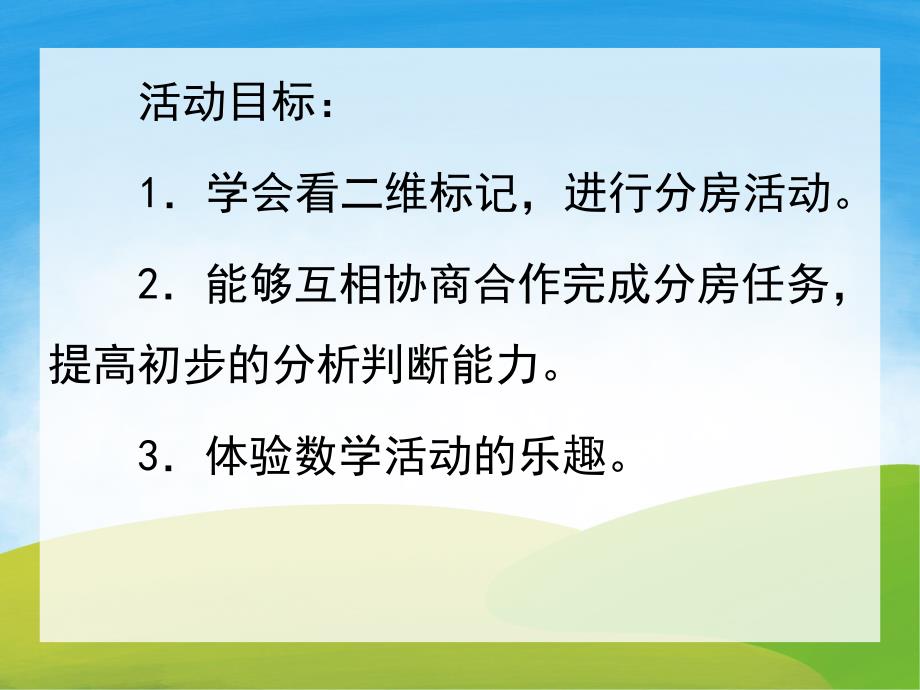 活动目标：

1．学会看二维标记，进行分房活动。

2．能够互相协商合作完成分房任务，提高初步的分析判断能力。

3．体验数学活动的乐趣。